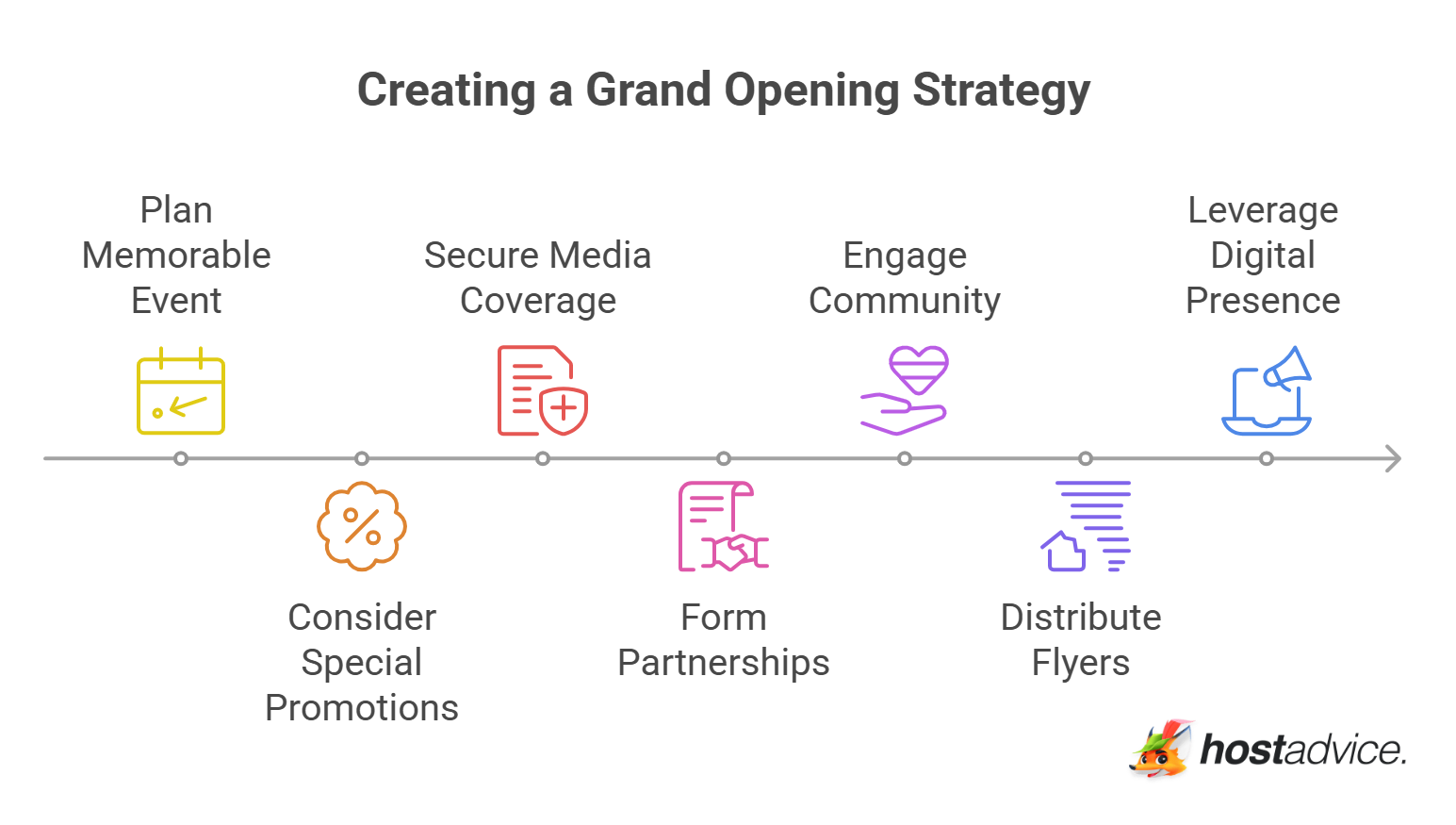 Creating a Grand Opening Strategy

Plan Memorable Event

Consider Special Promotions

Secure Media Coverage

Form Partnerships

Engage Community

Distribute Flyers

Leverage Digital Presence

hostadvice.